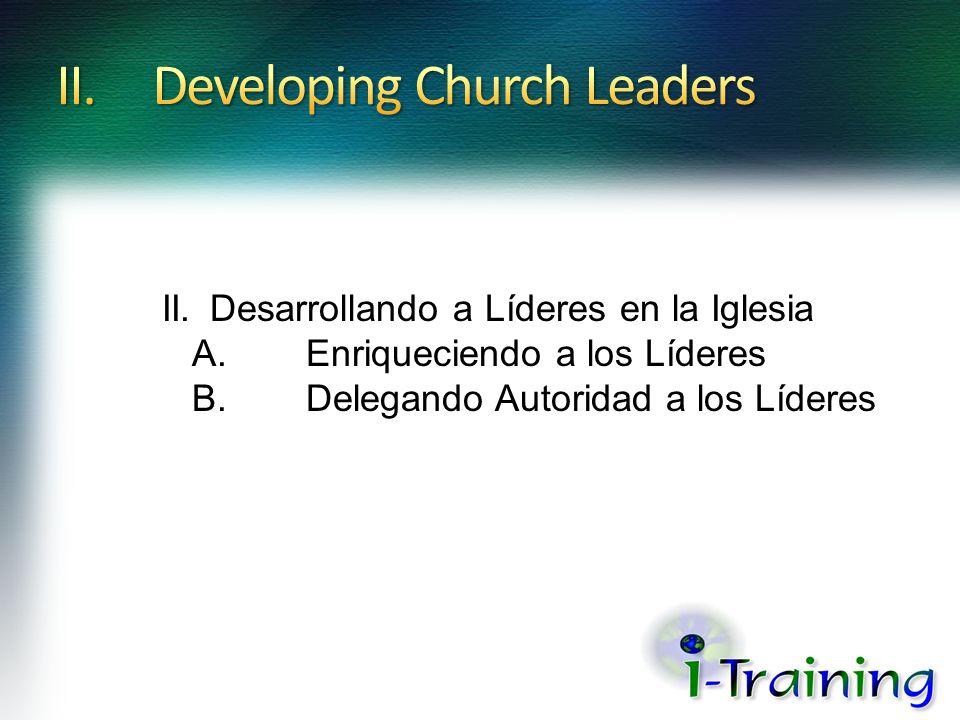 II. Developing Church Leaders

II. Desarrollando a Líderes en la Iglesia
A. Enriqueciendo a los Líderes
B. Delegando Autoridad a los Líderes

i-Training